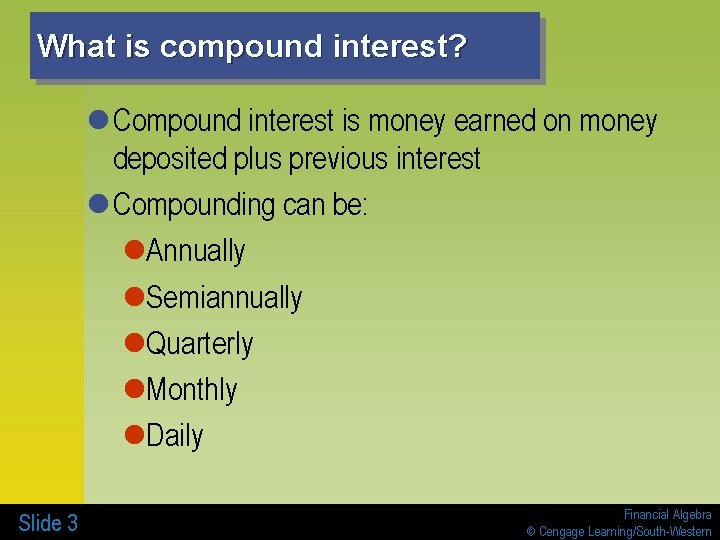 What is compound interest?

Compound interest is money earned on money deposited plus previous interest

Compounding can be:

Annually

Semiannually

Quarterly

Monthly

Daily

Slide 3

Financial Algebra
© Cengage Learning/South-Western